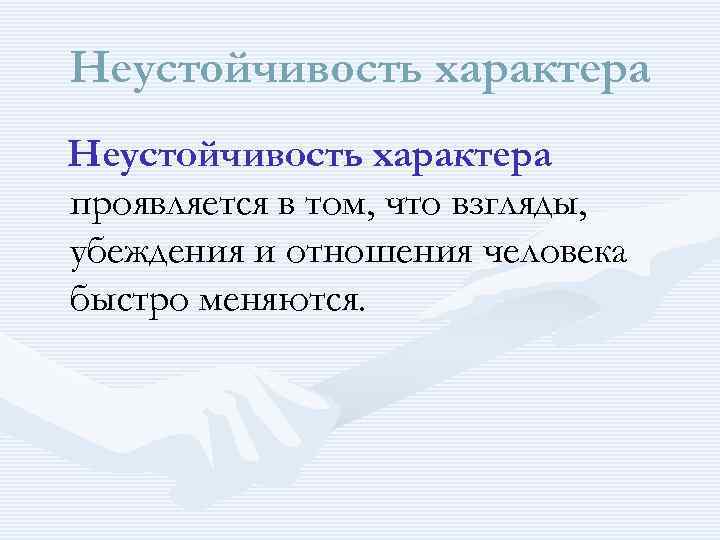 Неустойчивость характера

Неустойчивость характера проявляется в том, что взгляды, убеждения и отношения человека быстро меняются.